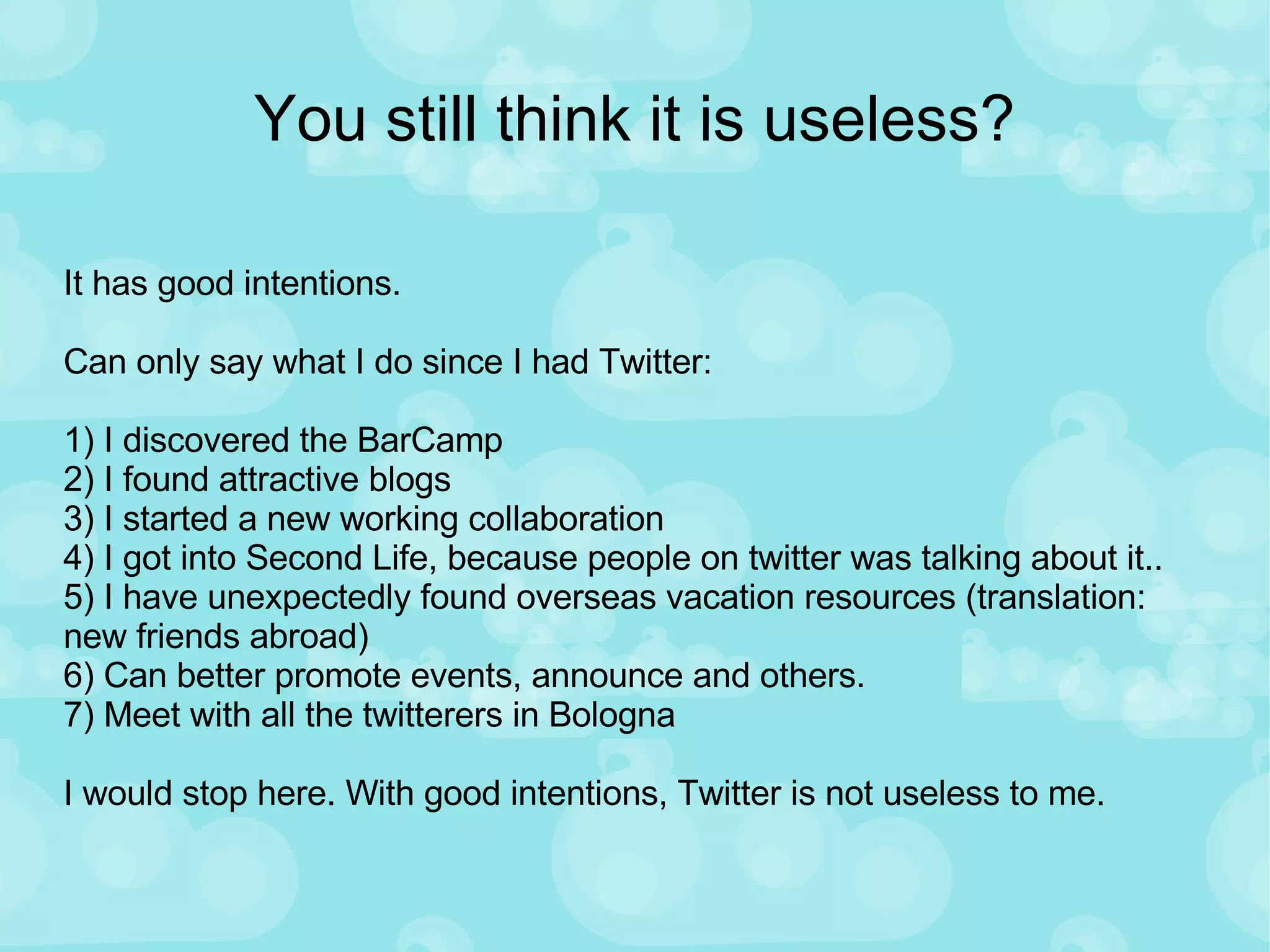 You still think it is useless?

It has good intentions.

Can only say what I do since I had Twitter:

1) I discovered the BarCamp
2) I found attractive blogs
3) I started a new working collaboration
4) I got into Second Life, because people on twitter was talking about it..
5) I have unexpectedly found overseas vacation resources (translation: new friends abroad)
6) Can better promote events, announce and others.
7) Meet with all the twitterers in Bologna

I would stop here. With good intentions, Twitter is not useless to me.